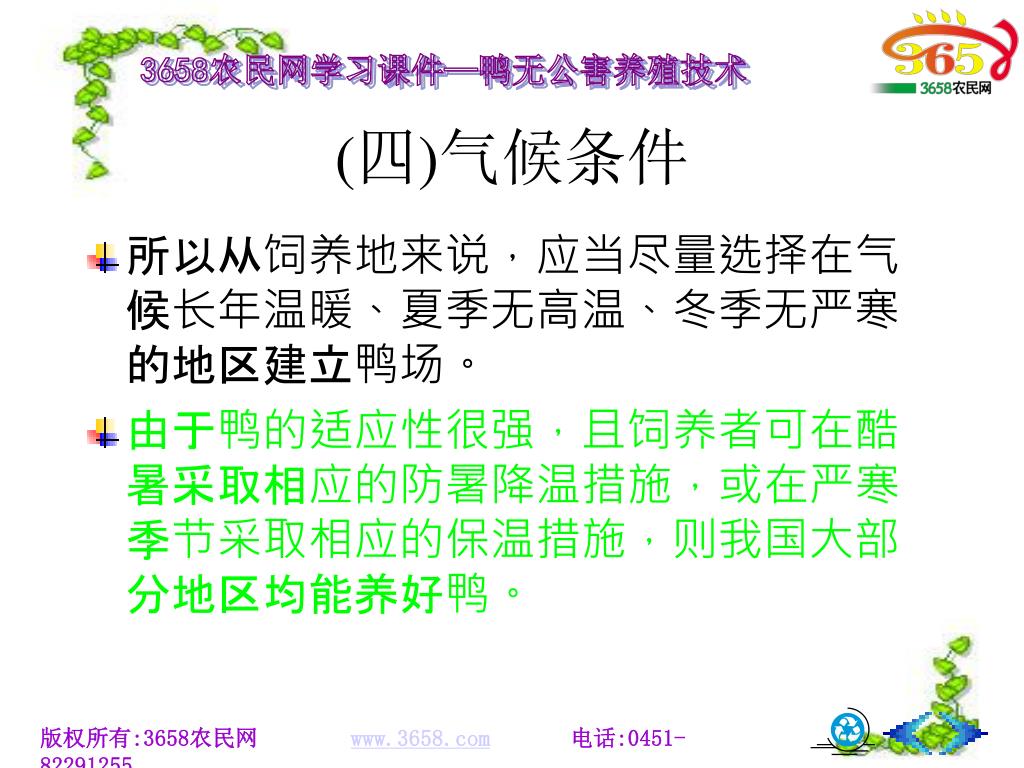 3658农民网学习课件—鸭无公害养殖技术

365
3658农民网

(四)气候条件

所以从饲养地来说，应当尽量选择在气候长年温暖、夏季无高温、冬季无严寒的地区建立鸭场。

由于鸭的适应性很强，且饲养者可在酷暑采取相应的防暑降温措施，或在严寒季节采取相应的保温措施，则我国大部分地区均能养好鸭。

版权所有:3658农民网 www.3658.com 电话:0451-82291255